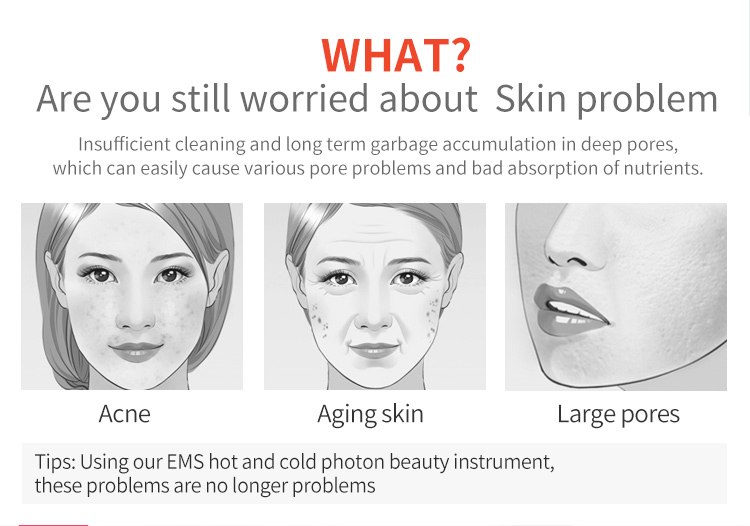 WHAT?
Are you still worried about  Skin problem

Insufficient cleaning and long term garbage accumulation in deep pores, which can easily cause various pore problems and bad absorption of nutrients.

Acne

Aging skin

Large pores

Tips: Using our EMS hot and cold photon beauty instrument, these problems are no longer problems